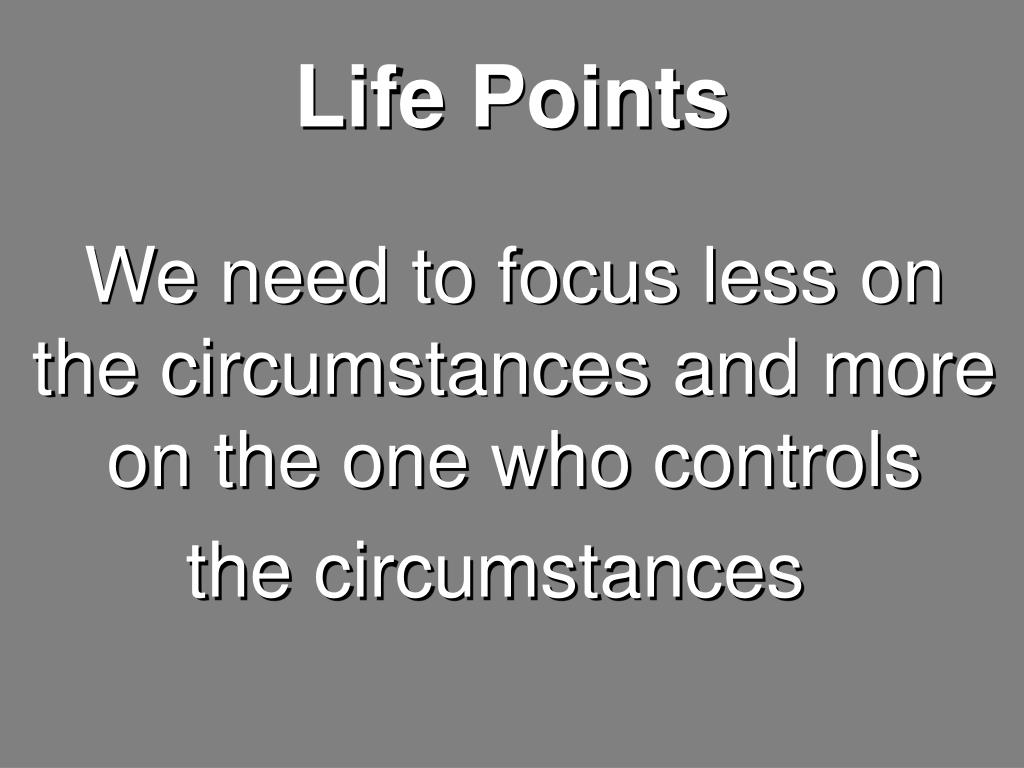 Life Points

We need to focus less on the circumstances and more on the one who controls the circumstances